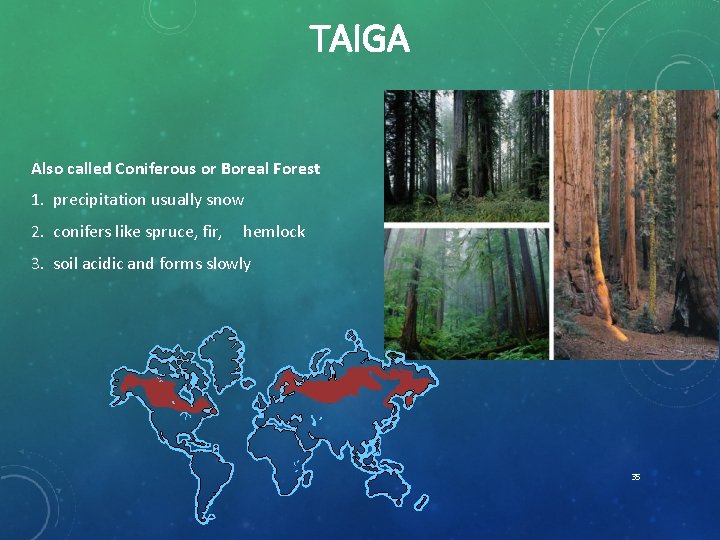 TAIGA

Also called Coniferous or Boreal Forest

1. precipitation usually snow
2. conifers like spruce, fir, hemlock
3. soil acidic and forms slowly

35